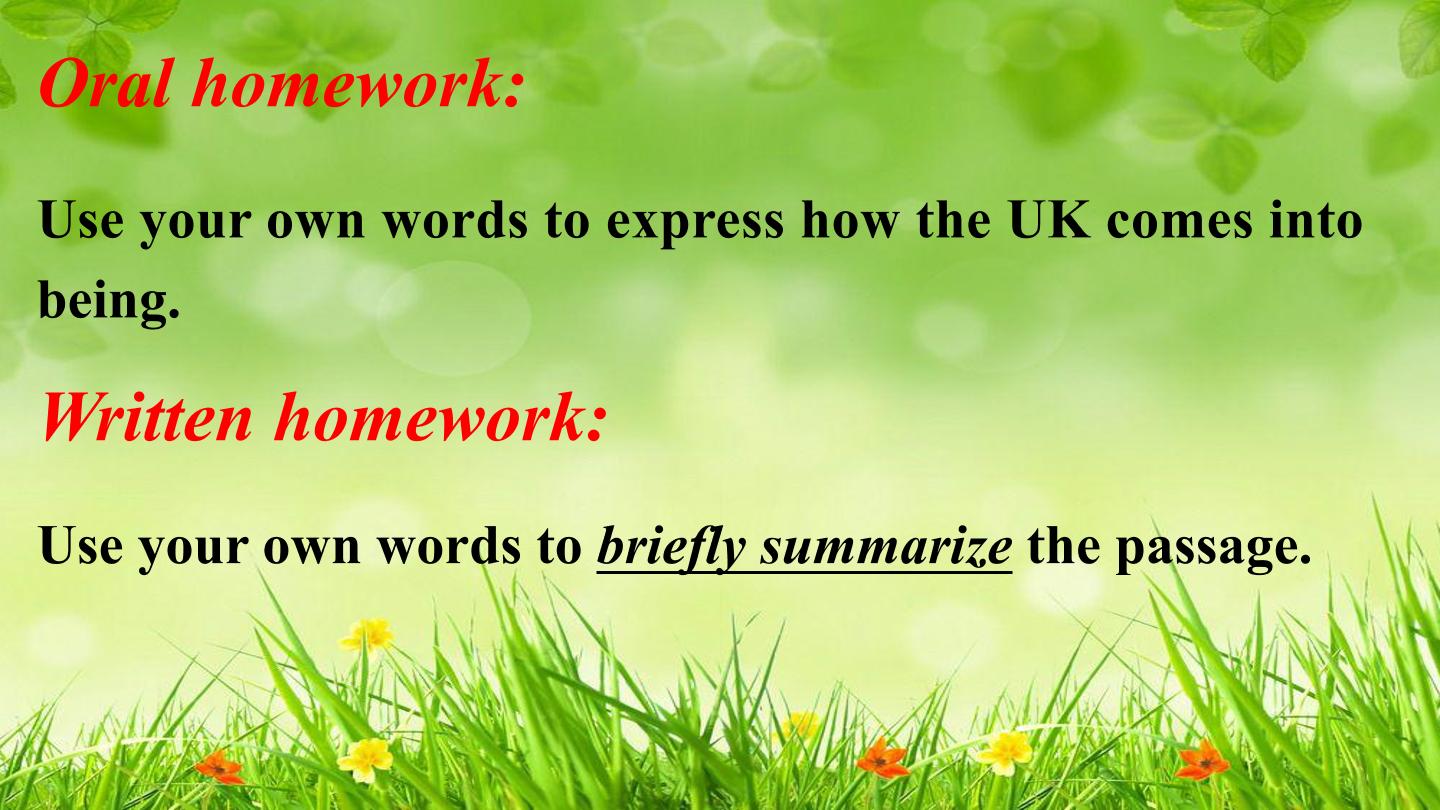 Oral homework:

Use your own words to express how the UK comes into being.

Written homework:

Use your own words to briefly summarize the passage.